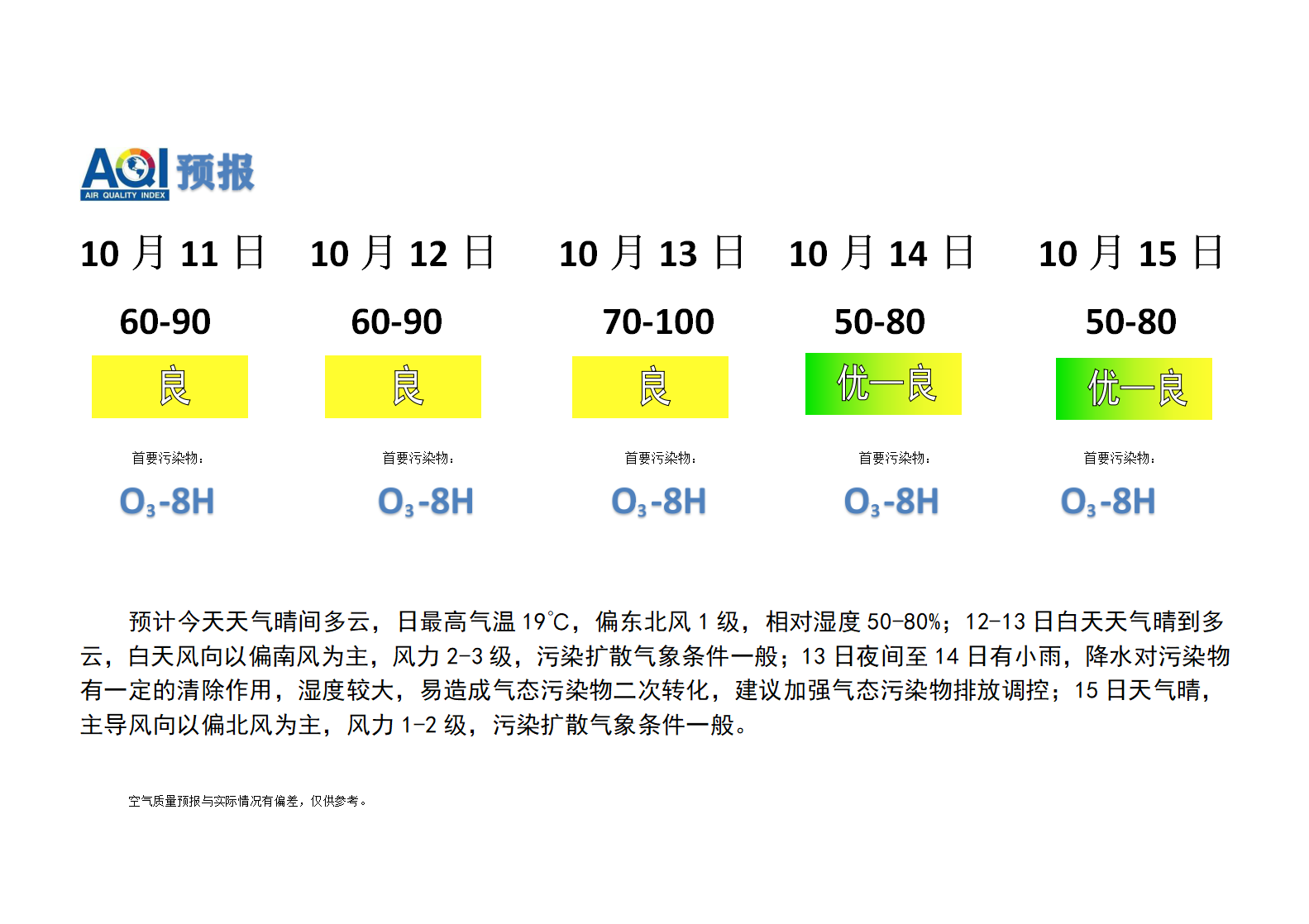 AQI 预报
AIR QUALITY INDEX

| 10 月 11 日 | 10 月 12 日 | 10 月 13 日 | 10 月 14 日 | 10 月 15 日 |
|---|---|---|---|---|
| 60-90 | 60-90 | 70-100 | 50-80 | 50-80 |
| 良 | 良 | 良 | 优—良 | 优—良 |
| 首要污染物： | 首要污染物： | 首要污染物： | 首要污染物： | 首要污染物： |
| $O_3$-8H | $O_3$-8H | $O_3$-8H | $O_3$-8H | $O_3$-8H |

预计今天天气晴间多云，日最高气温 19℃，偏东北风 1 级，相对湿度 50-80%；12-13 日白天天气晴到多云，白天风向以偏南风为主，风力 2-3 级，污染扩散气象条件一般；13 日夜间至 14 日有小雨，降水对污染物有一定的清除作用，湿度较大，易造成气态污染物二次转化，建议加强气态污染物排放调控；15 日天气晴，主导风向以偏北风为主，风力 1-2 级，污染扩散气象条件一般。

空气质量预报与实际情况有偏差，仅供参考。